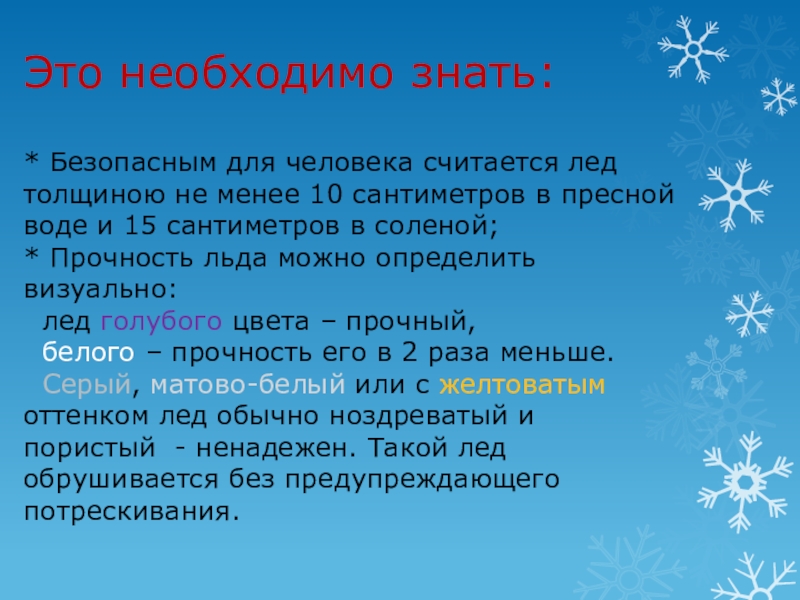 Это необходимо знать:

* Безопасным для человека считается лед толщиною не менее 10 сантиметров в пресной воде и 15 сантиметров в соленой;
* Прочность льда можно определить визуально:
лед голубого цвета – прочный,
белого – прочность его в 2 раза меньше.
Серый, матово-белый или с желтоватым оттенком лед обычно ноздреватый и пористый - ненадежен. Такой лед обрушивается без предупреждающего потрескивания.